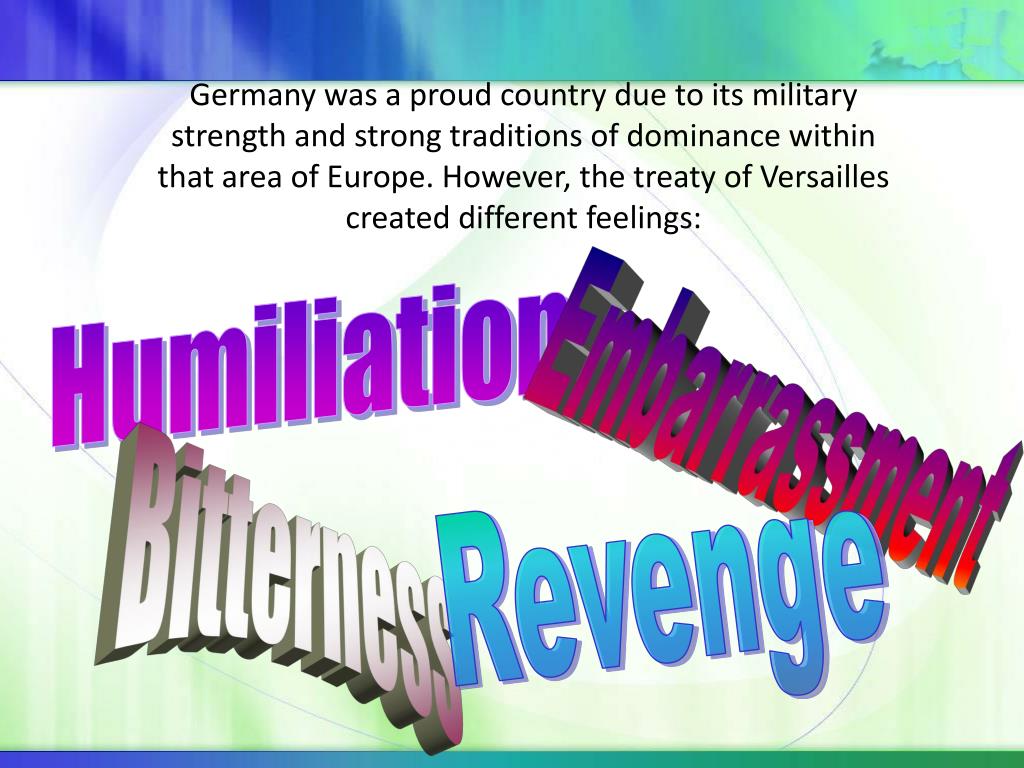 Germany was a proud country due to its military strength and strong traditions of dominance within that area of Europe. However, the treaty of Versailles created different feelings:

Humiliation

Embarrassment

Bitterness

Revenge